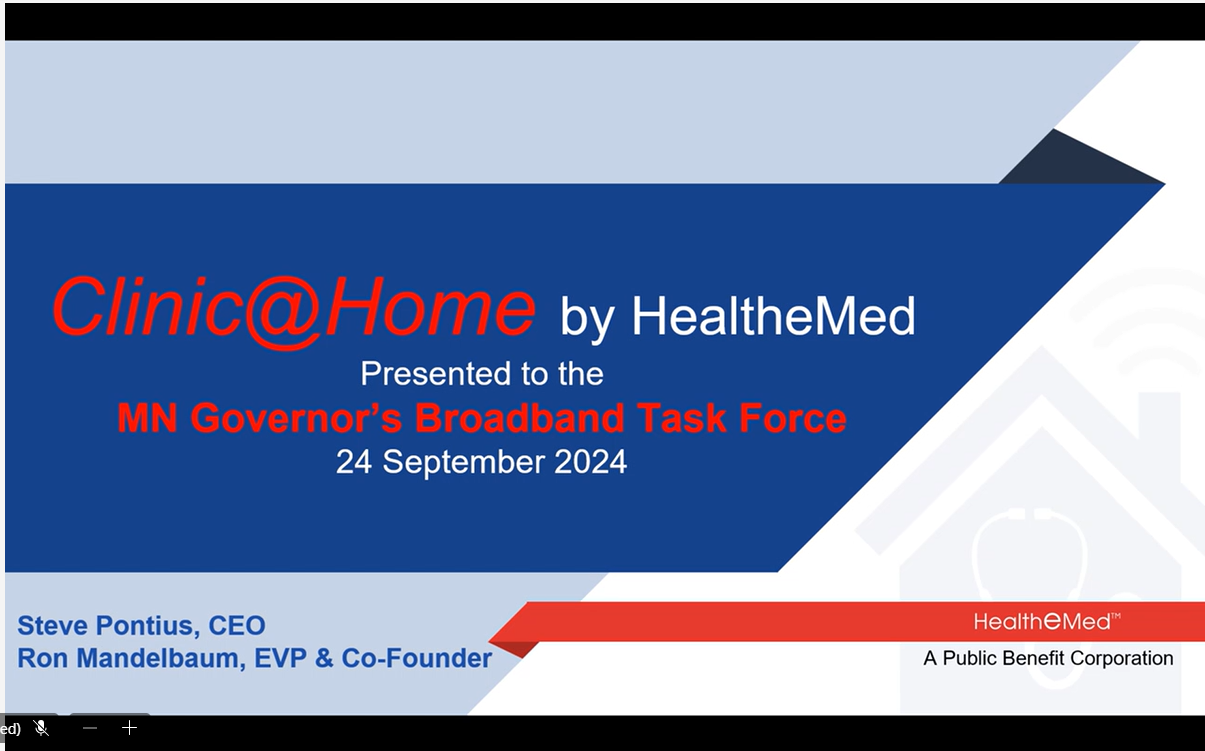 Clinic@Home by HealtheMed
Presented to the
MN Governor's Broadband Task Force
24 September 2024

Steve Pontius, CEO
Ron Mandelbaum, EVP & Co-Founder

HealtheMed™
A Public Benefit Corporation

ed)